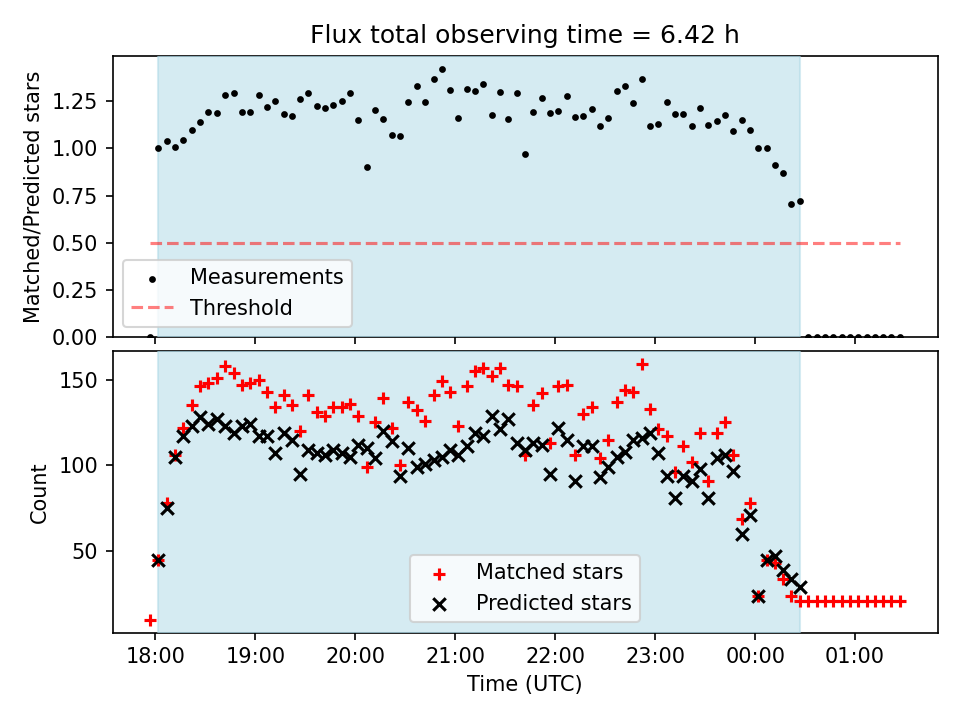 Flux total observing time = 6.42 h

Matched/Predicted stars

1.25
1.00
0.75
0.50
0.25
0.00

Measurements
Threshold

Count

150
100
50

Matched stars
Predicted stars

18:00 19:00 20:00 21:00 22:00 23:00 00:00 01:00

Time (UTC)